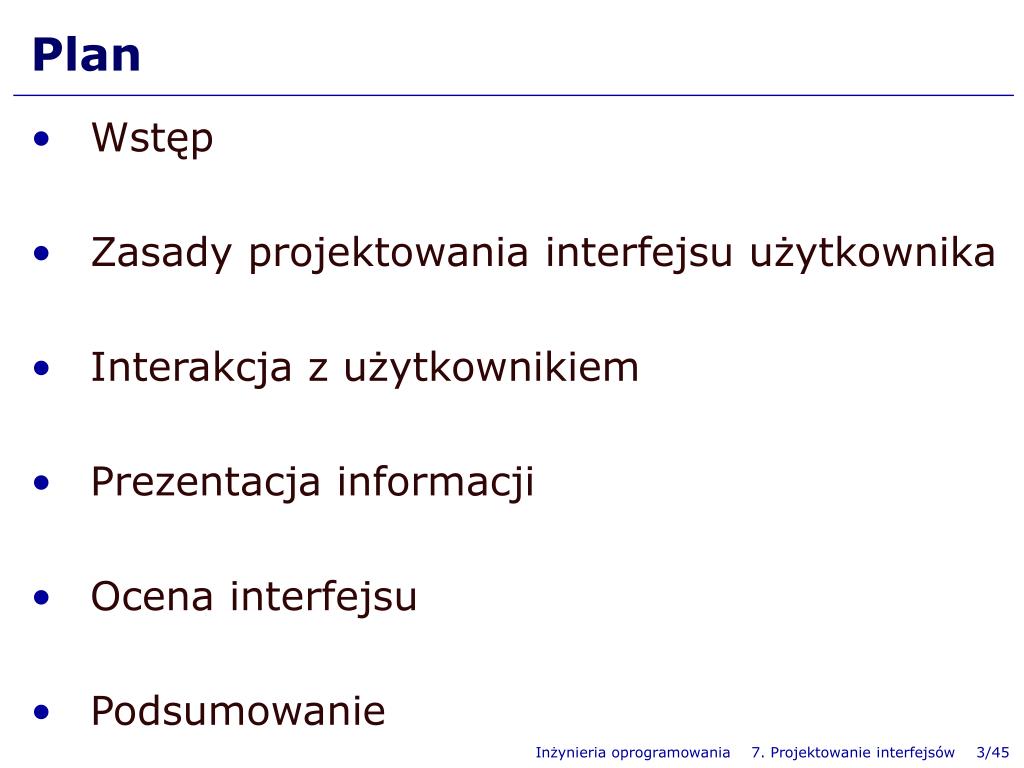 Plan

• Wstęp

• Zasady projektowania interfejsu użytkownika

• Interakcja z użytkownikiem

• Prezentacja informacji

• Ocena interfejsu

• Podsumowanie

Inżynieria oprogramowania 7. Projektowanie interfejsów 3/45